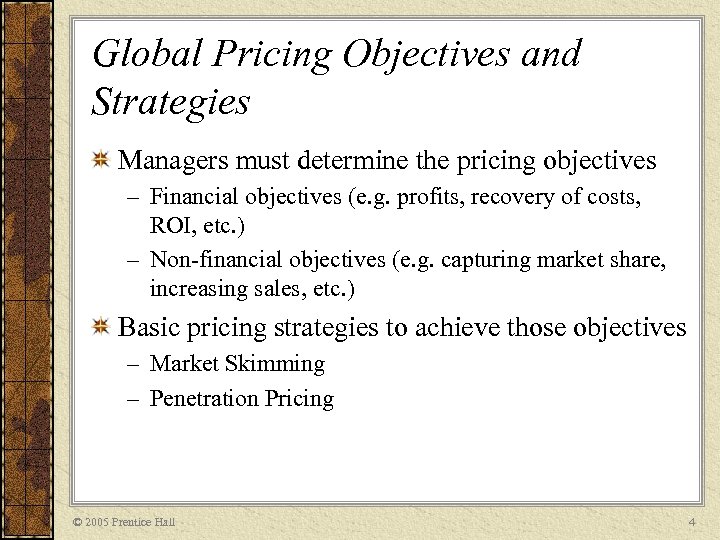 Global Pricing Objectives and Strategies

Managers must determine the pricing objectives

– Financial objectives (e.g. profits, recovery of costs, ROI, etc.)

– Non-financial objectives (e.g. capturing market share, increasing sales, etc.)

Basic pricing strategies to achieve those objectives

– Market Skimming

– Penetration Pricing

© 2005 Prentice Hall

4